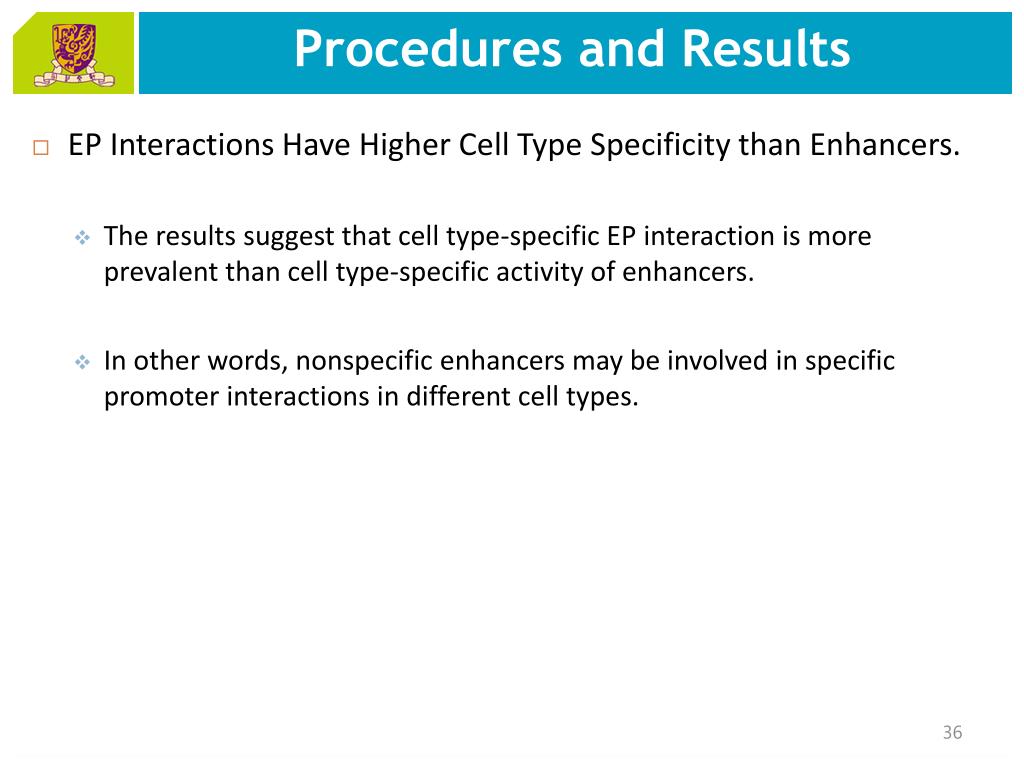 Procedures and Results

EP Interactions Have Higher Cell Type Specificity than Enhancers.

The results suggest that cell type-specific EP interaction is more prevalent than cell type-specific activity of enhancers.

In other words, nonspecific enhancers may be involved in specific promoter interactions in different cell types.

36